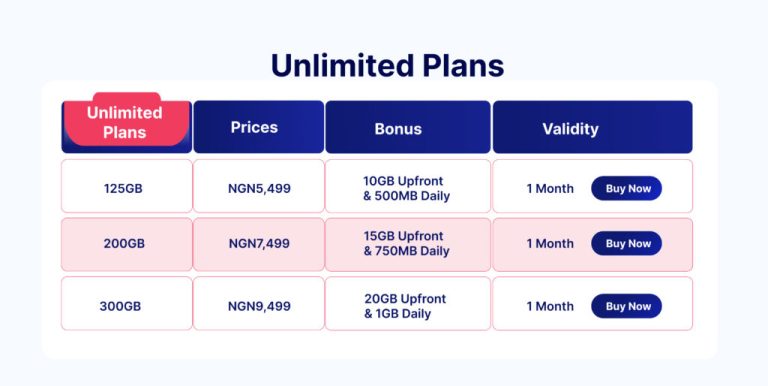 Unlimited Plans

| Unlimited Plans | Prices | Bonus | Validity |
|---|---|---|---|
| 125GB | NGN5,499 | 10GB Upfront & 500MB Daily | 1 Month Buy Now |
| 200GB | NGN7,499 | 15GB Upfront & 750MB Daily | 1 Month Buy Now |
| 300GB | NGN9,499 | 20GB Upfront & 1GB Daily | 1 Month Buy Now |